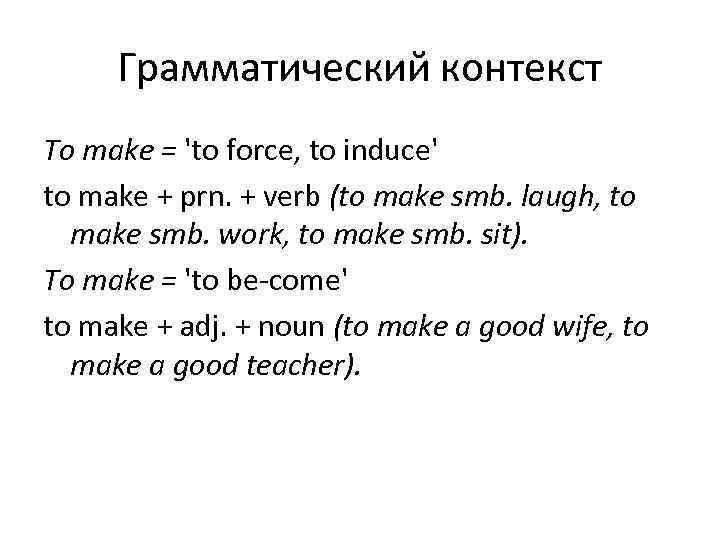 Грамматический контекст

To make = 'to force, to induce'

to make + prn. + verb (to make smb. laugh, to make smb. work, to make smb. sit).

To make = 'to be-come'

to make + adj. + noun (to make a good wife, to make a good teacher).